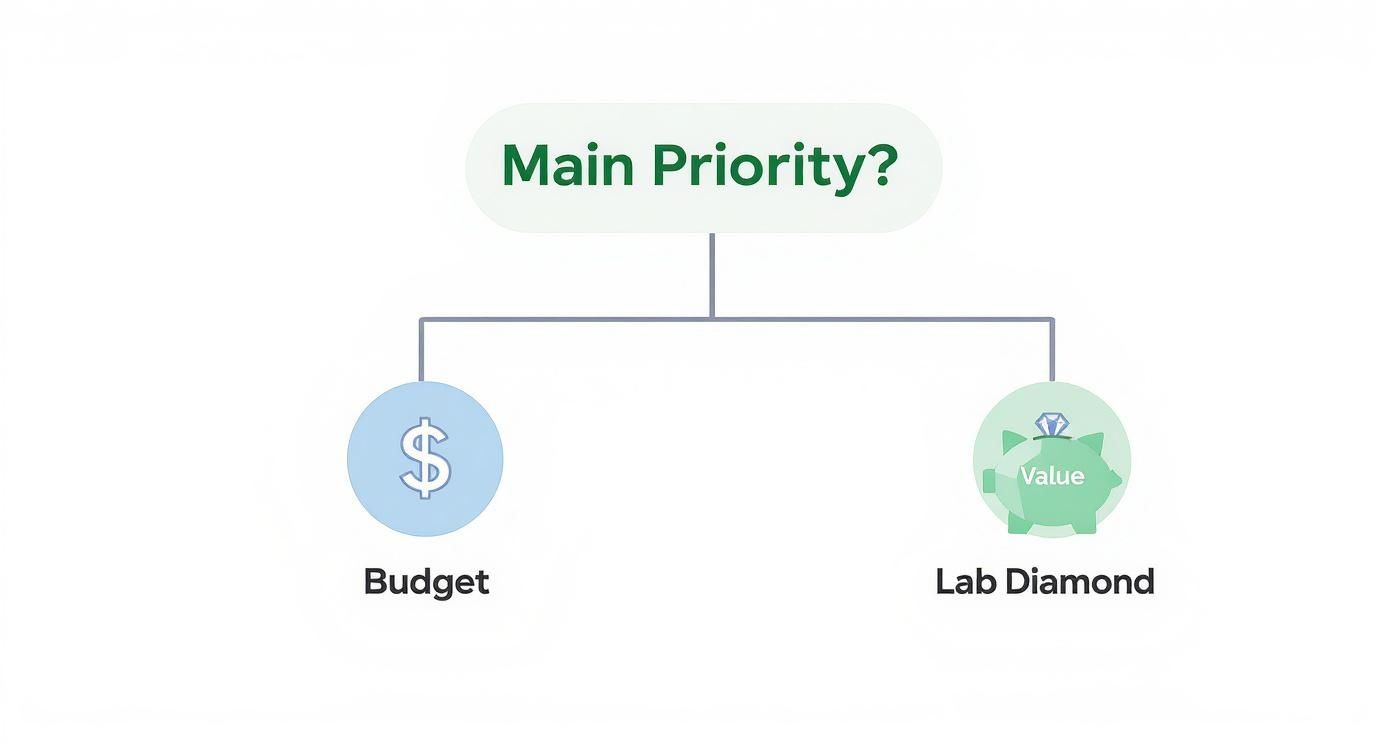 Main Priority?

$

Budget

Value

Lab Diamond